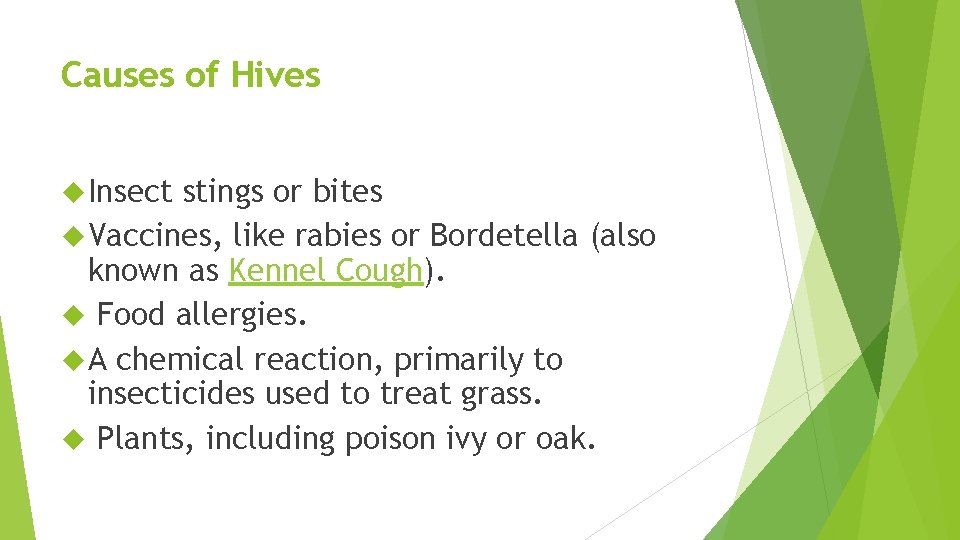 Causes of Hives

Insect stings or bites
Vaccines, like rabies or Bordetella (also known as Kennel Cough).
Food allergies.
A chemical reaction, primarily to insecticides used to treat grass.
Plants, including poison ivy or oak.